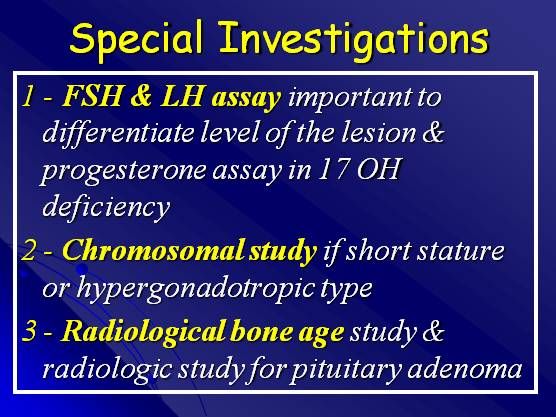 Special Investigations

1 - FSH & LH assay important to differentiate level of the lesion & progesterone assay in 17 OH deficiency

2 - Chromosomal study if short stature or hypergonadotropic type

3 - Radiological bone age study & radiologic study for pituitary adenoma